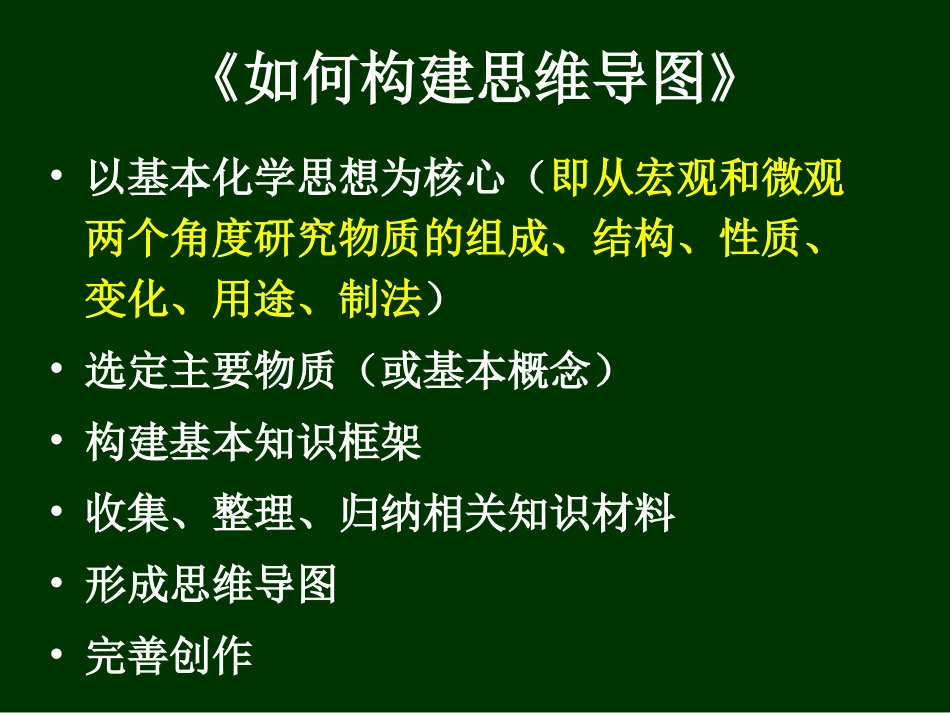 《如何构建思维导图》

• 以基本化学思想为核心（即从宏观和微观两个角度研究物质的组成、结构、性质、变化、用途、制法）
• 选定主要物质（或基本概念）
• 构建基本知识框架
• 收集、整理、归纳相关知识材料
• 形成思维导图
• 完善创作